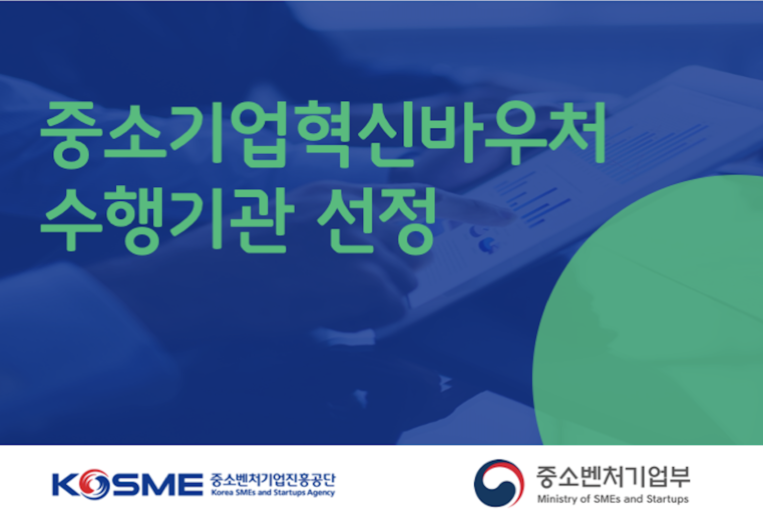 중소기업혁신바우처
수행기관 선정

KOSME 중소벤처기업진흥공단
Korea SMEs and Startups Agency

중소벤처기업부
Ministry of SMEs and Startups